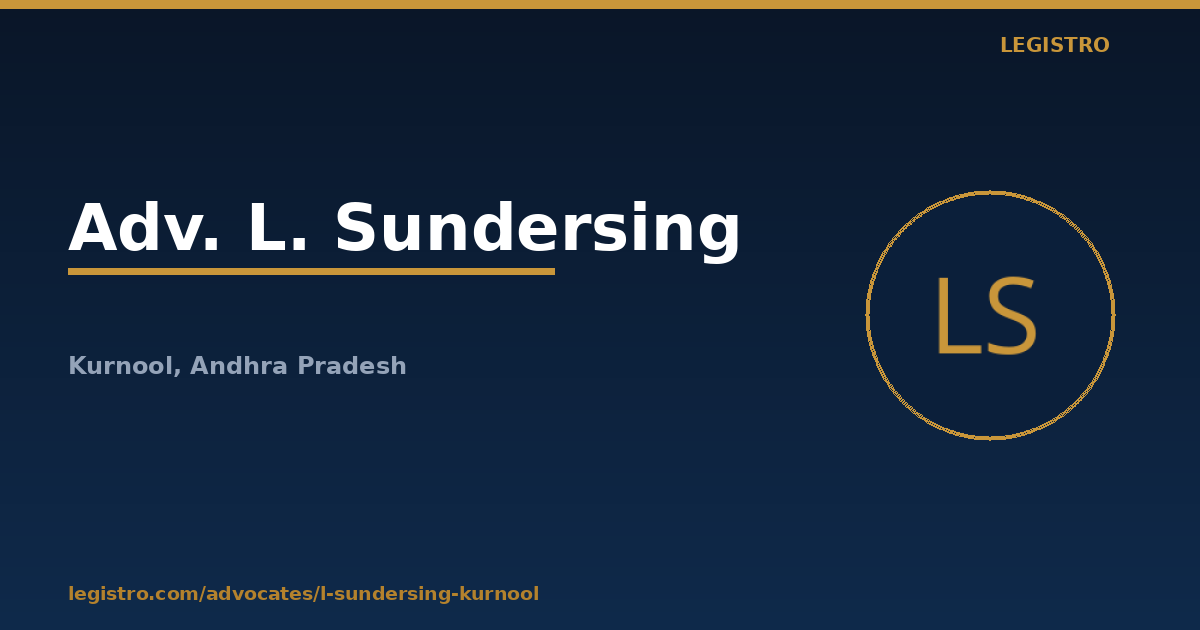 LEGISTRO

Adv. L. Sundersing

LS

Kurnool, Andhra Pradesh

legistro.com/advocates/l-sundersing-kurnool